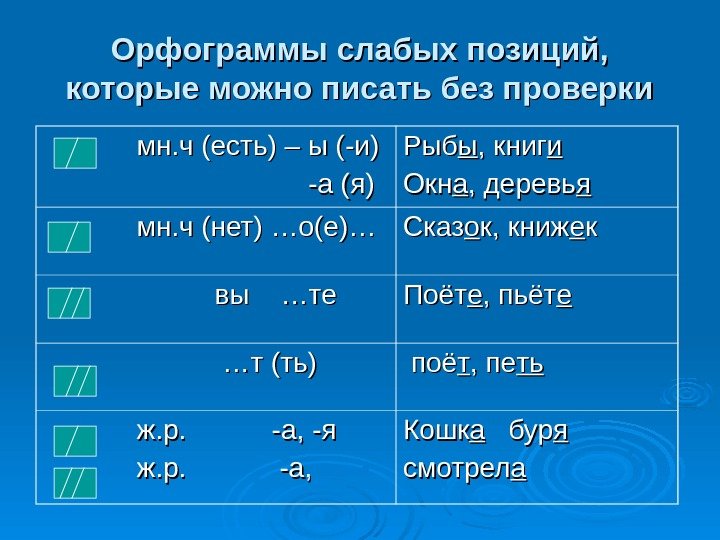 Орфограммы слабых позиций, которые можно писать без проверки

| | |
|---|---|
| мн.ч (есть) – ы (-и) -а (я) | Рыбы, книги Окна, деревья |
| мн.ч (нет) …о(е)… | Сказок, книжек |
| вы …те | Поёте, пьёте |
| …т (ть) | поёт, петь |
| ж.р. -а, -я ж.р. -а, | Кошка буря смотрела |